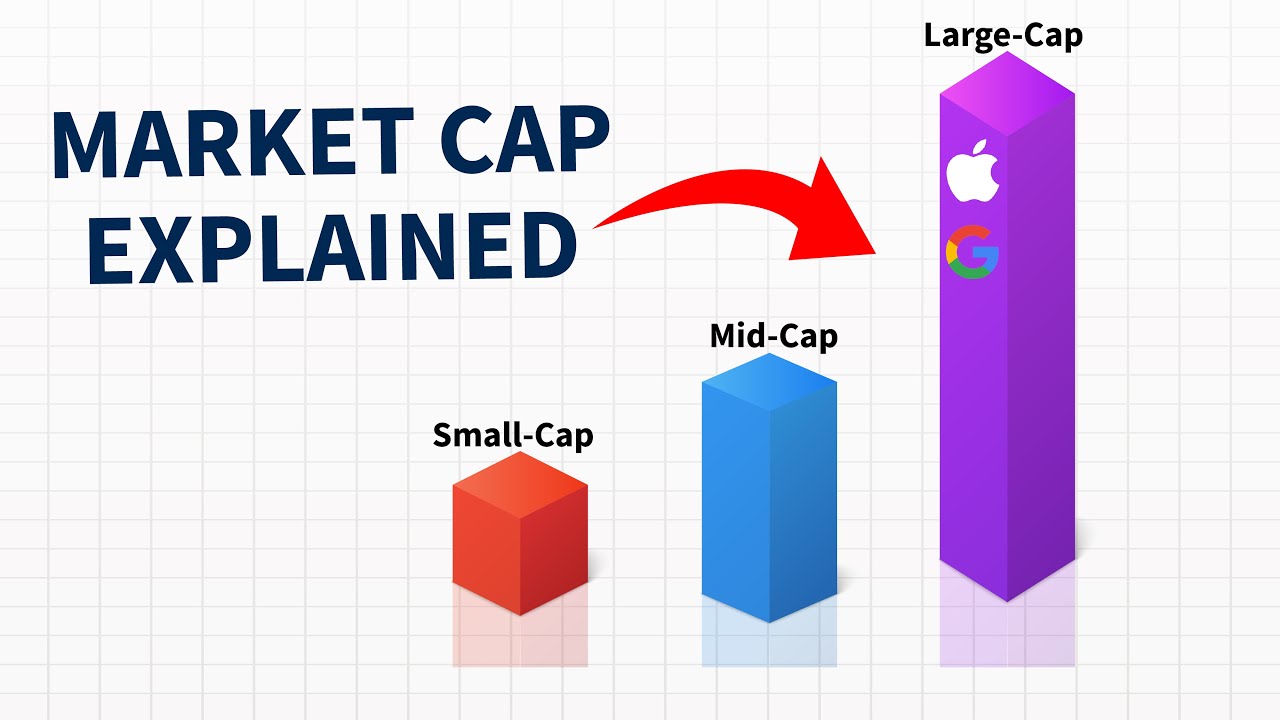 MARKET CAP EXPLAINED

Large-Cap

Mid-Cap

Small-Cap